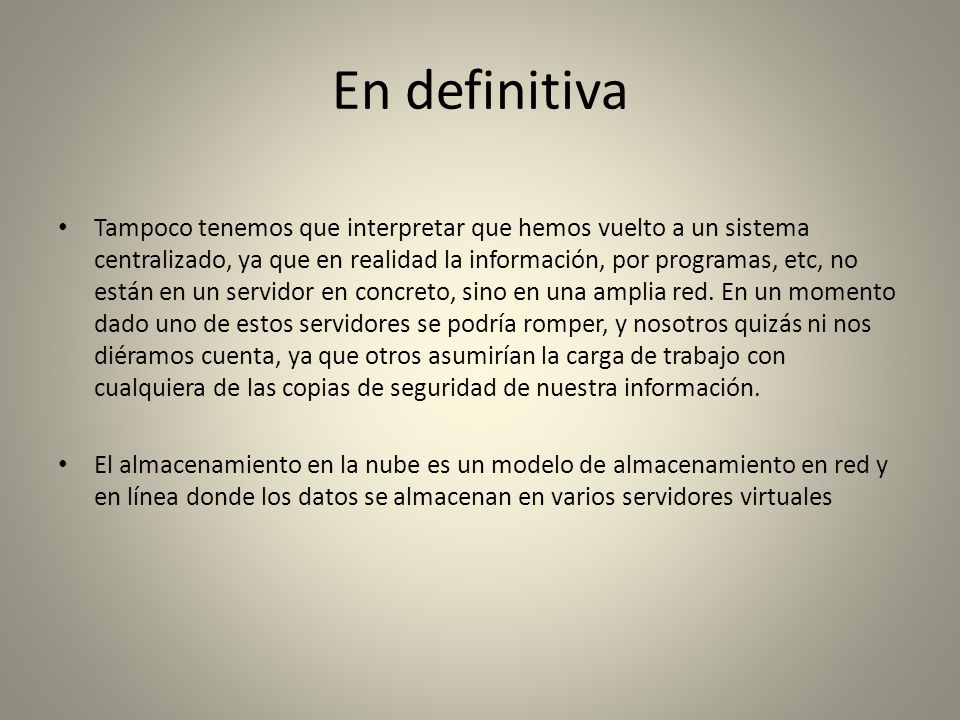 En definitiva

• Tampoco tenemos que interpretar que hemos vuelto a un sistema centralizado, ya que en realidad la información, por programas, etc, no están en un servidor en concreto, sino en una amplia red. En un momento dado uno de estos servidores se podría romper, y nosotros quizás ni nos diéramos cuenta, ya que otros asumirían la carga de trabajo con cualquiera de las copias de seguridad de nuestra información.

• El almacenamiento en la nube es un modelo de almacenamiento en red y en línea donde los datos se almacenan en varios servidores virtuales